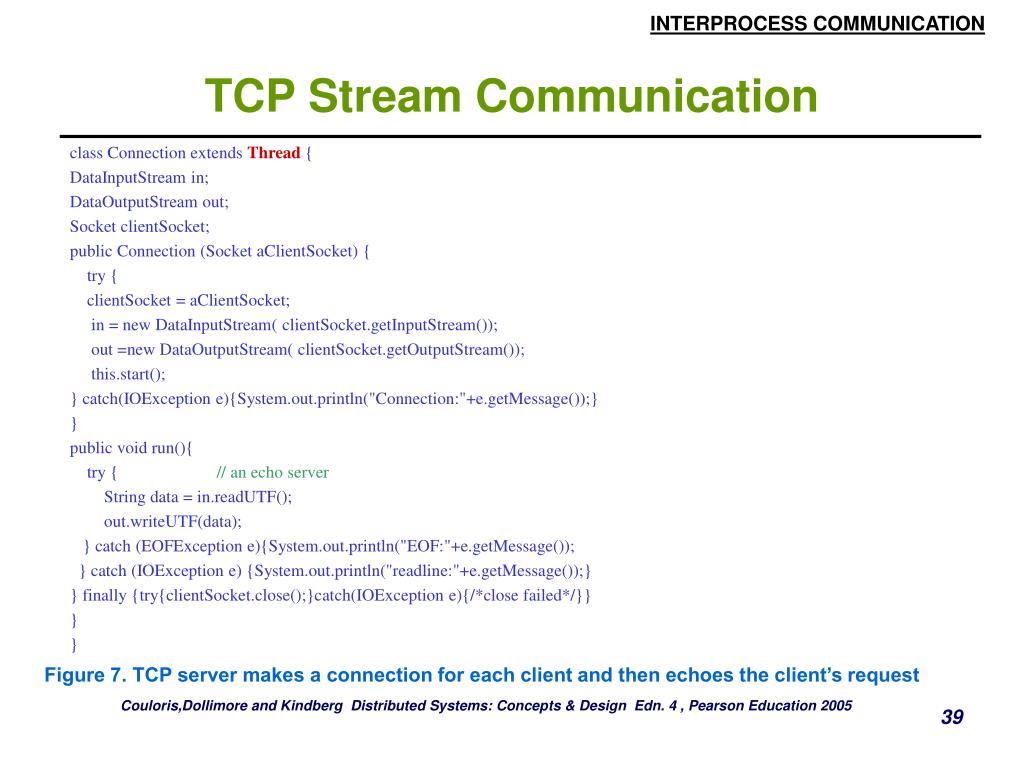 INTERPROCESS COMMUNICATION

TCP Stream Communication

class Connection extends Thread {
DataInputStream in;
DataOutputStream out;
Socket clientSocket;
public Connection (Socket aClientSocket) {
try {
clientSocket = aClientSocket;
in = new DataInputStream( clientSocket.getInputStream());
out =new DataOutputStream( clientSocket.getOutputStream());
this.start();
} catch(IOException e){System.out.println("Connection:"+e.getMessage());}
}
public void run(){
try { // an echo server
String data = in.readUTF();
out.writeUTF(data);
} catch (EOFException e){System.out.println("EOF:"+e.getMessage());
} catch (IOException e) {System.out.println("readline:"+e.getMessage());}
} finally {try{clientSocket.close();}catch(IOException e){/*close failed*/}}
}
}

Figure 7. TCP server makes a connection for each client and then echoes the client's request

Couloris,Dollimore and Kindberg Distributed Systems: Concepts & Design Edn. 4 , Pearson Education 2005

39